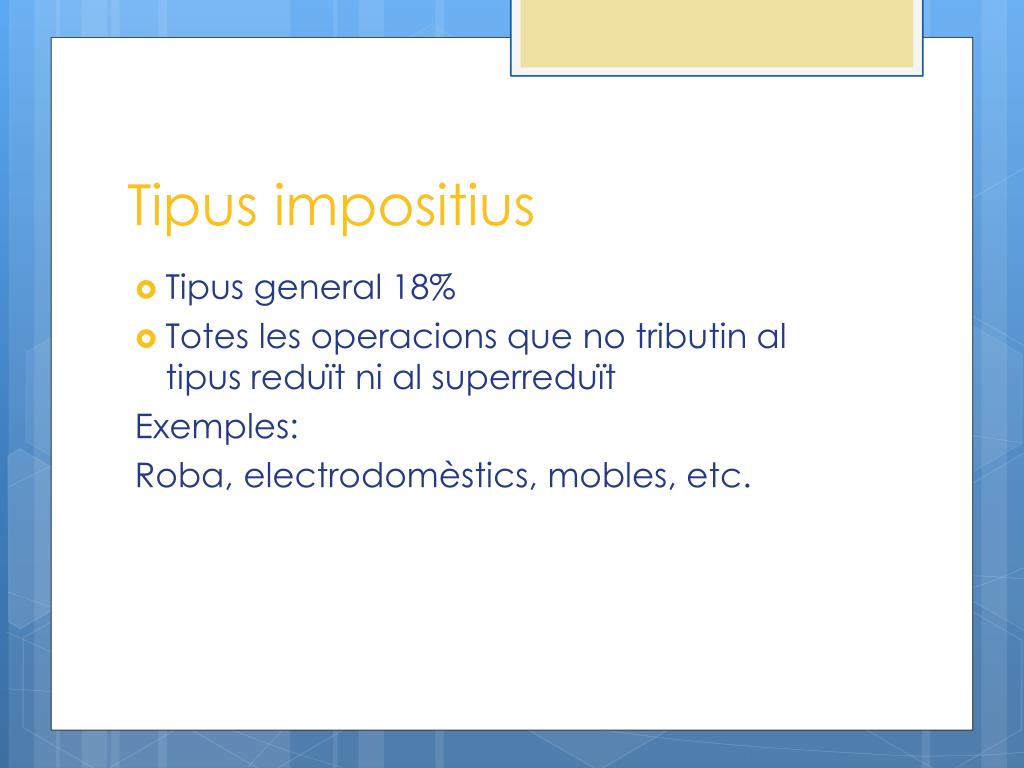 Tipus impositius

Tipus general 18%

Totes les operacions que no tributin al tipus reduït ni al superreduït

Exemples:

Roba, electrodomèstics, mobles, etc.